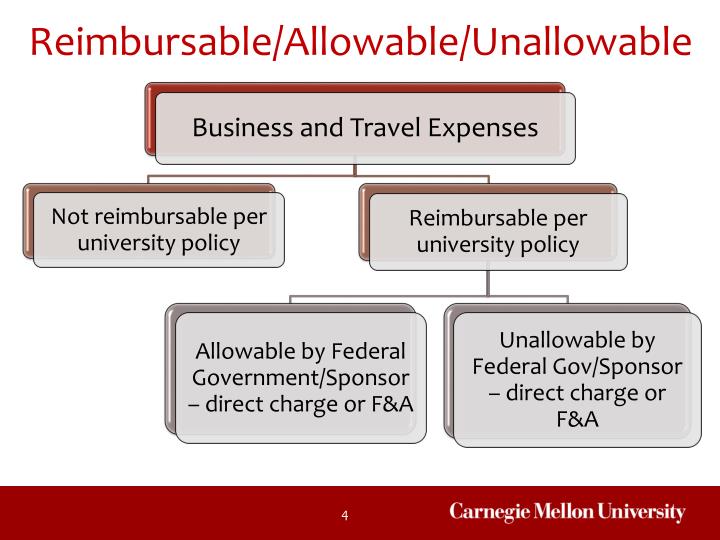 Reimbursable/Allowable/Unallowable

Business and Travel Expenses

Not reimbursable per university policy

Reimbursable per university policy

Allowable by Federal Government/Sponsor – direct charge or F&A

Unallowable by Federal Gov/Sponsor – direct charge or F&A

4

Carnegie Mellon University